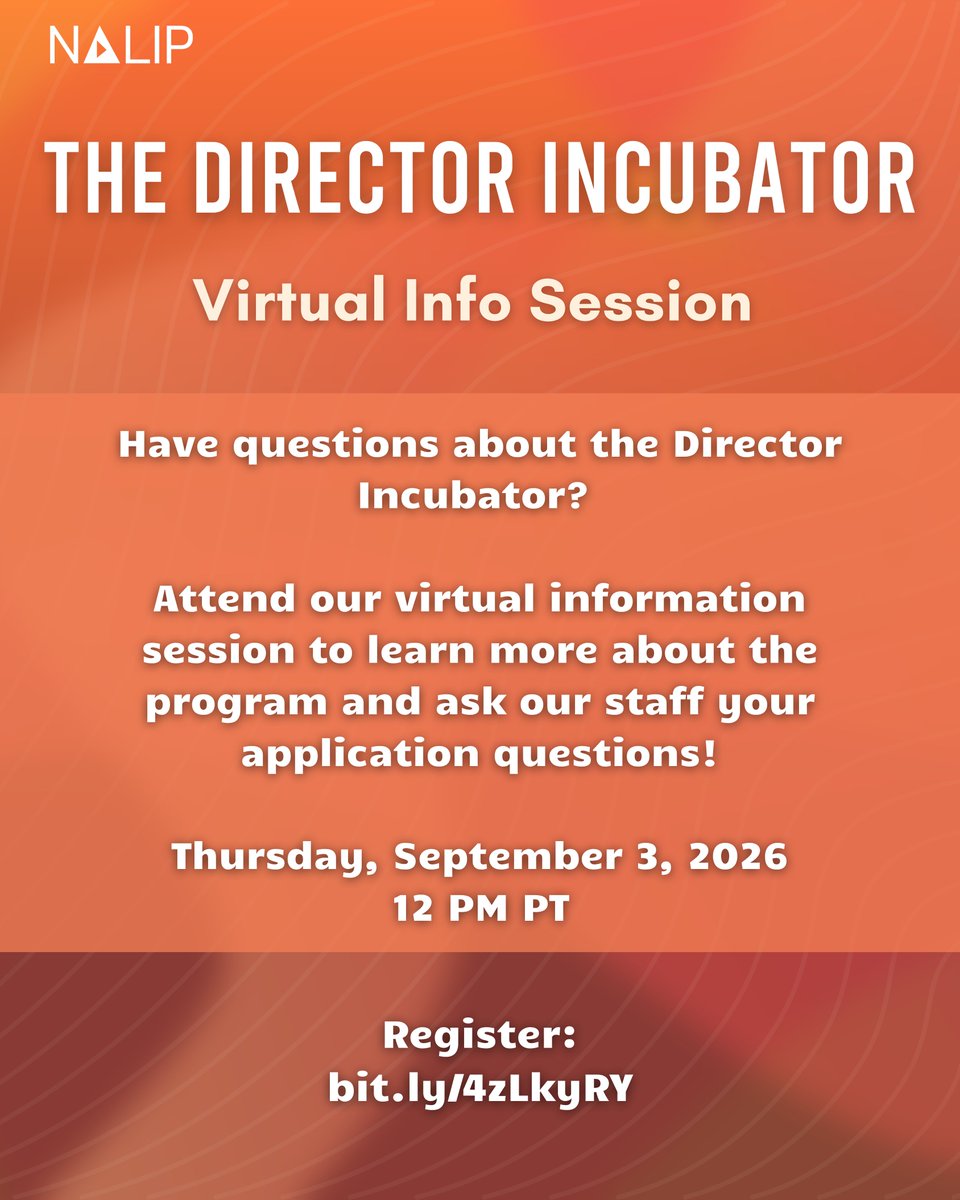 NALIP

THE DIRECTOR INCUBATOR

Virtual Info Session

Have questions about the Director Incubator?

Attend our virtual information session to learn more about the program and ask our staff your application questions!

Thursday, September 3, 2026
12 PM PT

Register:
bit.ly/4zLkyRY